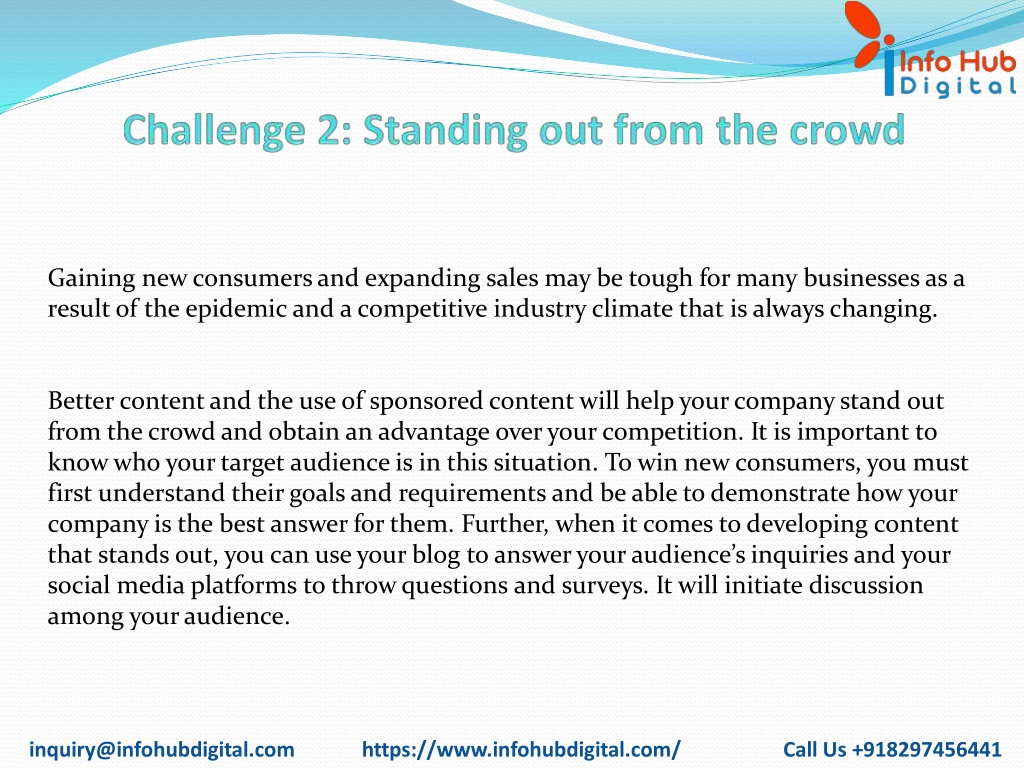 Info Hub
Digital

Challenge 2: Standing out from the crowd

Gaining new consumers and expanding sales may be tough for many businesses as a result of the epidemic and a competitive industry climate that is always changing.

Better content and the use of sponsored content will help your company stand out from the crowd and obtain an advantage over your competition. It is important to know who your target audience is in this situation. To win new consumers, you must first understand their goals and requirements and be able to demonstrate how your company is the best answer for them. Further, when it comes to developing content that stands out, you can use your blog to answer your audience's inquiries and your social media platforms to throw questions and surveys. It will initiate discussion among your audience.

inquiry@infohubdigital.com https://www.infohubdigital.com/ Call Us +918297456441